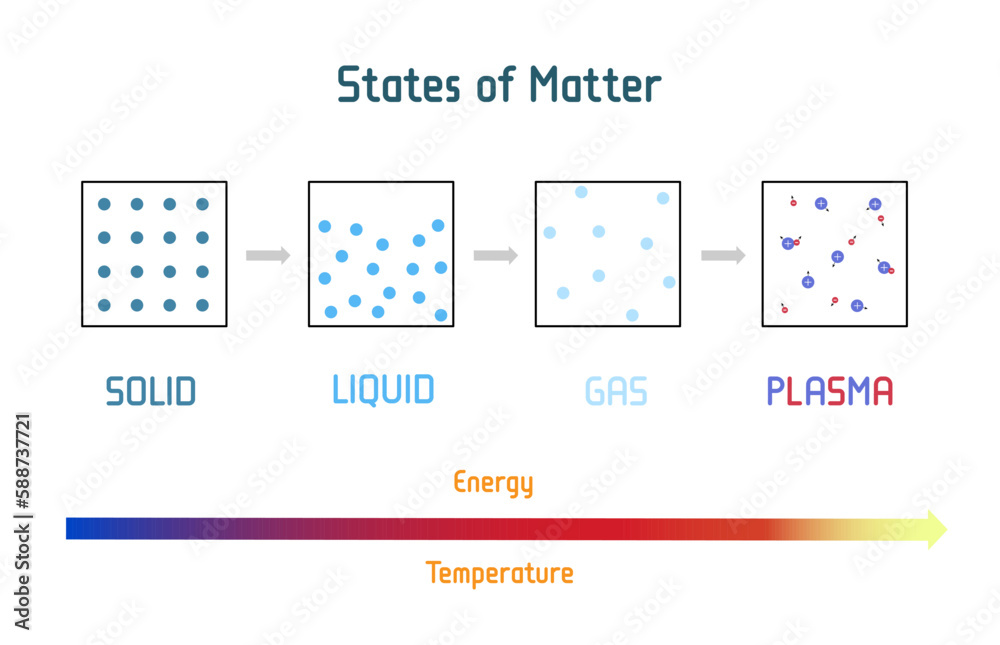 States of Matter

SOLID

LIQUID

GAS

PLASMA

Energy

Temperature

Adobe Stock | #588737721